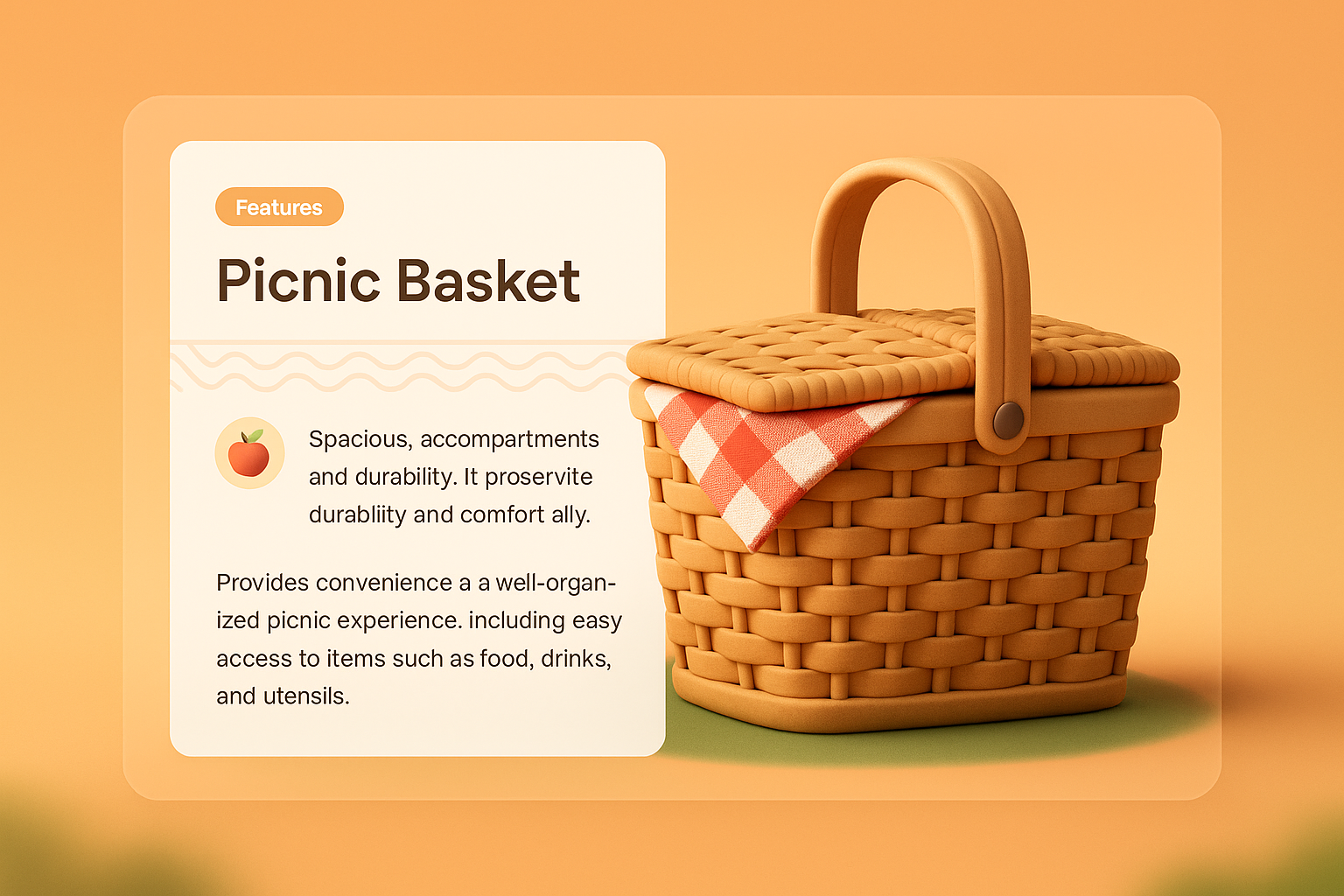 Features

Picnic Basket

Spacious, accompartments and durability. It proservite durabliity and comfort ally.

Provides convenience a a well-organized picnic experience. including easy access to items such as food, drinks, and utensils.